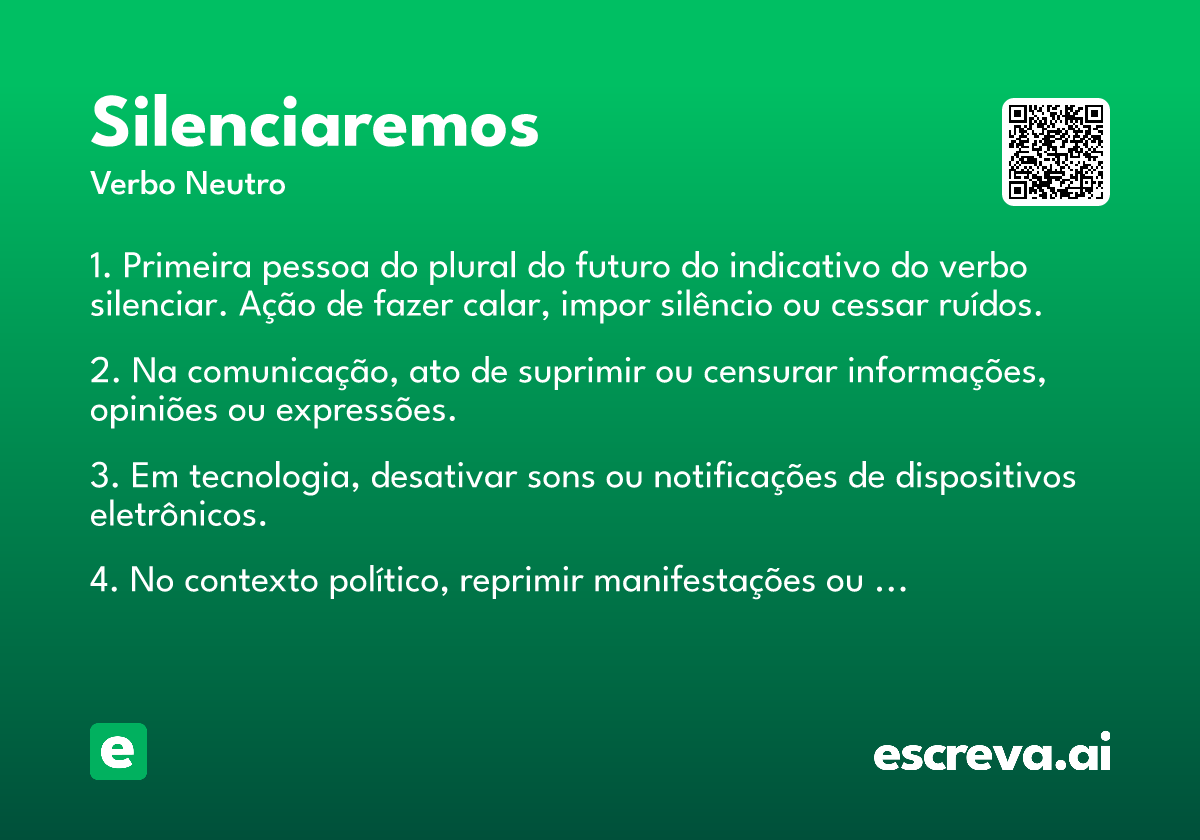 Silenciaremos
Verbo Neutro

1. Primeira pessoa do plural do futuro do indicativo do verbo silenciar. Ação de fazer calar, impor silêncio ou cessar ruídos.

2. Na comunicação, ato de suprimir ou censurar informações, opiniões ou expressões.

3. Em tecnologia, desativar sons ou notificações de dispositivos eletrônicos.

4. No contexto político, reprimir manifestações ou ...

e

escreva.ai